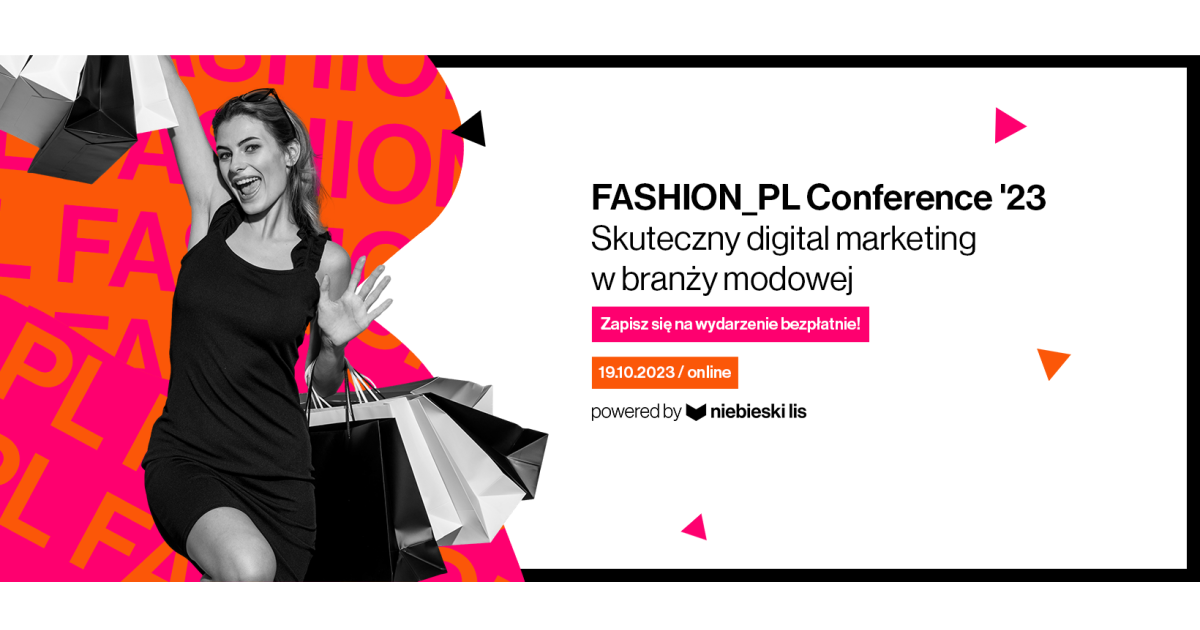 FASHION_PL Conference '23
Skuteczny digital marketing w branży modowej

Zapisz się na wydarzenie bezpłatnie!

19.10.2023 / online

powered by niebieski lis